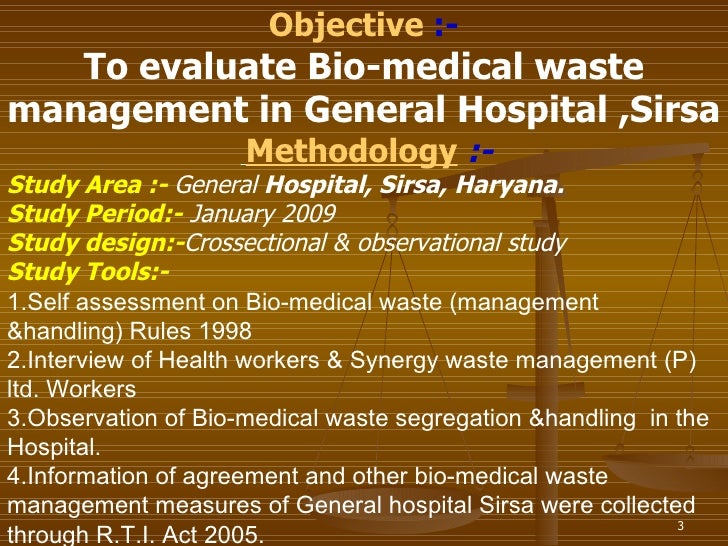 Objective :-
To evaluate Bio-medical waste management in General Hospital ,Sirsa
Methodology :-
Study Area :- General Hospital, Sirsa, Haryana.
Study Period:- January 2009
Study design:-Crossectional & observational study
Study Tools:-
1.Self assessment on Bio-medical waste (management &handling) Rules 1998
2.Interview of Health workers & Synergy waste management (P) ltd. Workers
3.Observation of Bio-medical waste segregation &handling in the Hospital.
4.Information of agreement and other bio-medical waste management measures of General hospital Sirsa were collected through R.T.I. Act 2005.
3